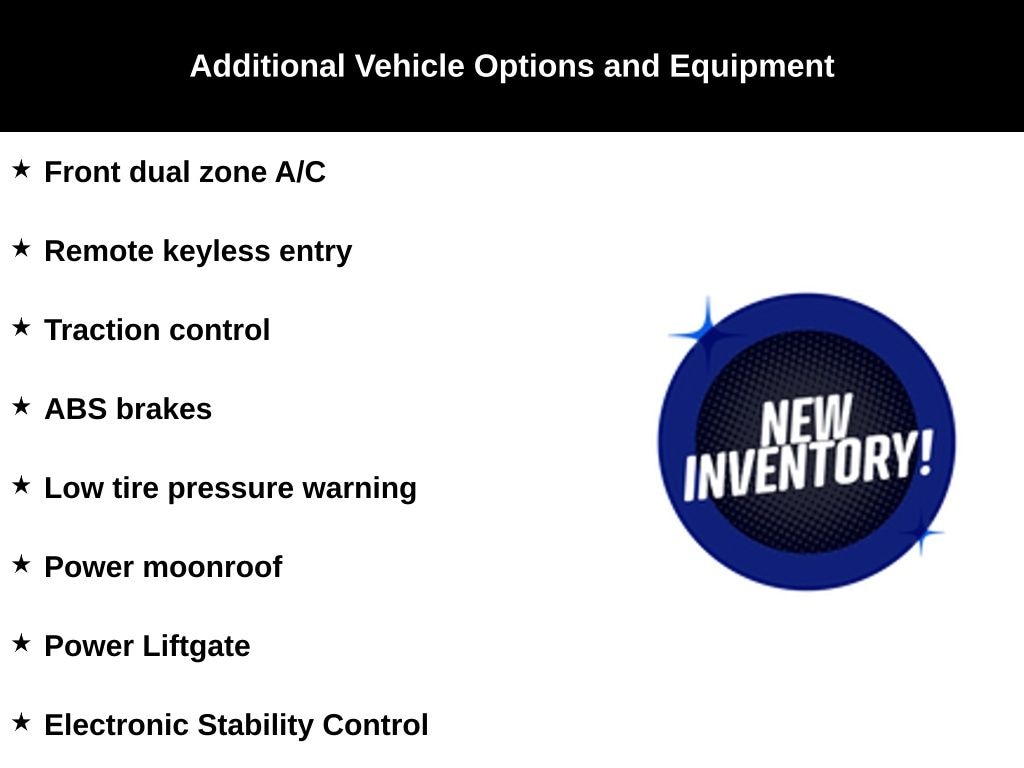 Additional Vehicle Options and Equipment

★ Front dual zone A/C

★ Remote keyless entry

★ Traction control

★ ABS brakes

★ Low tire pressure warning

★ Power moonroof

★ Power Liftgate

★ Electronic Stability Control

NEW INVENTORY!